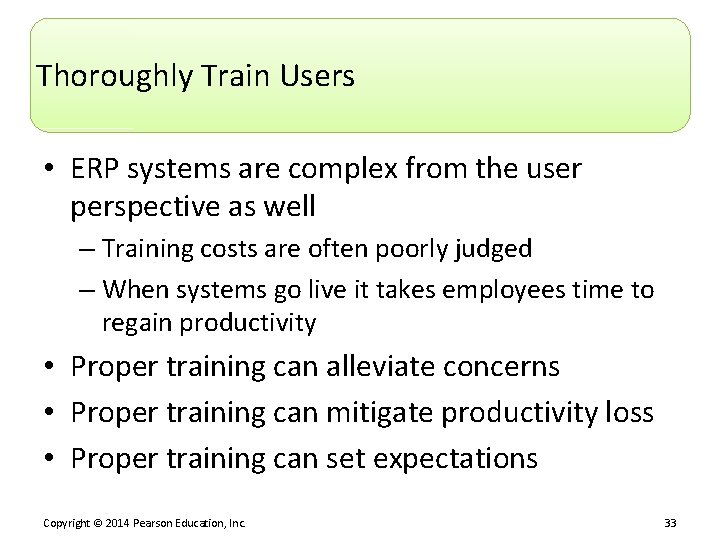 Thoroughly Train Users

• ERP systems are complex from the user perspective as well
– Training costs are often poorly judged
– When systems go live it takes employees time to regain productivity
• Proper training can alleviate concerns
• Proper training can mitigate productivity loss
• Proper training can set expectations

Copyright © 2014 Pearson Education, Inc. 33